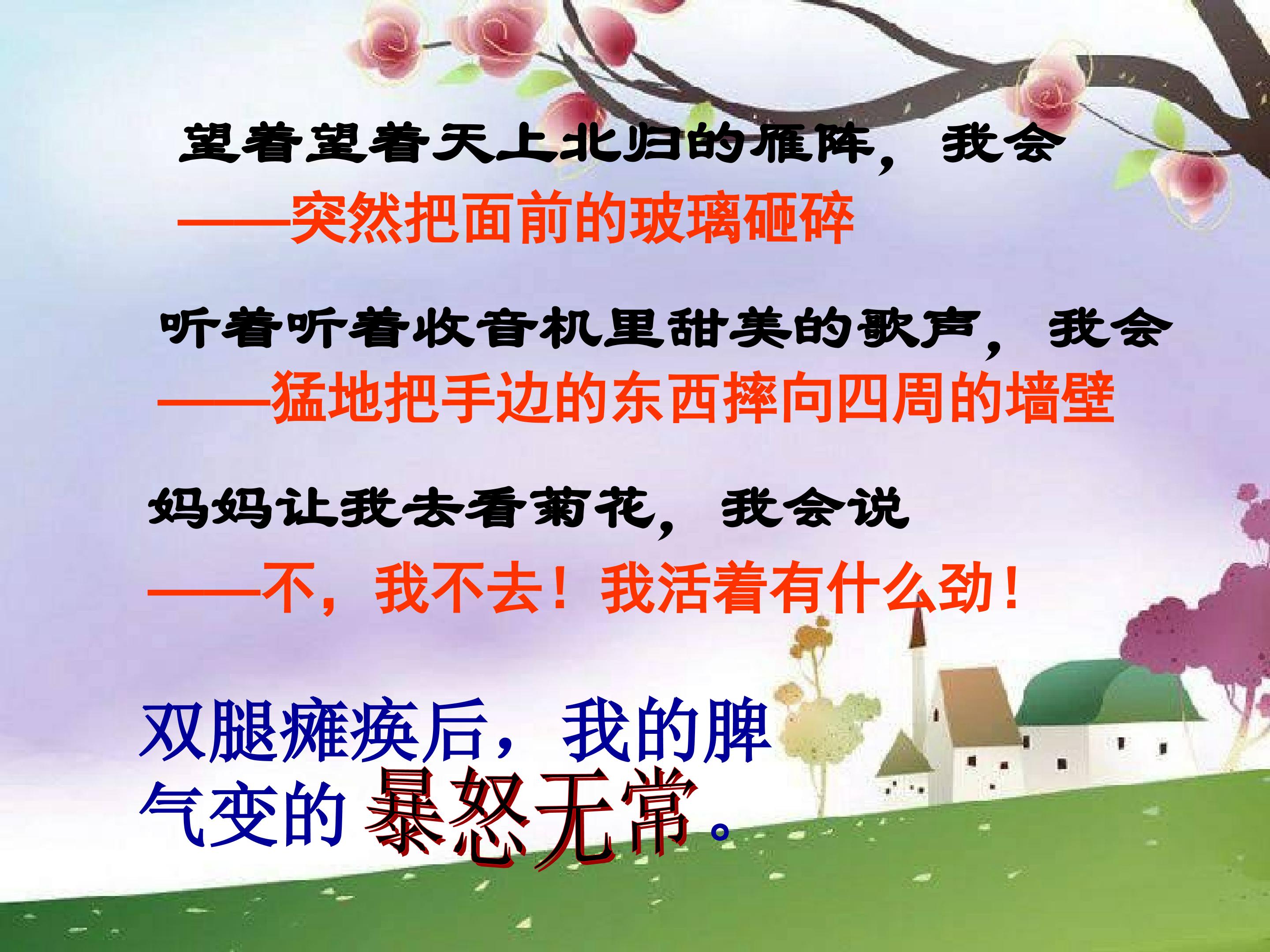 望着望着天上北归的雁阵，我会

——突然把面前的玻璃砸碎

听着听着收音机里甜美的歌声，我会

——猛地把手边的东西摔向四周的墙壁

妈妈让我去看菊花，我会说

——不，我不去！我活着有什么劲！

双腿瘫痪后，我的脾气变的暴怒无常。